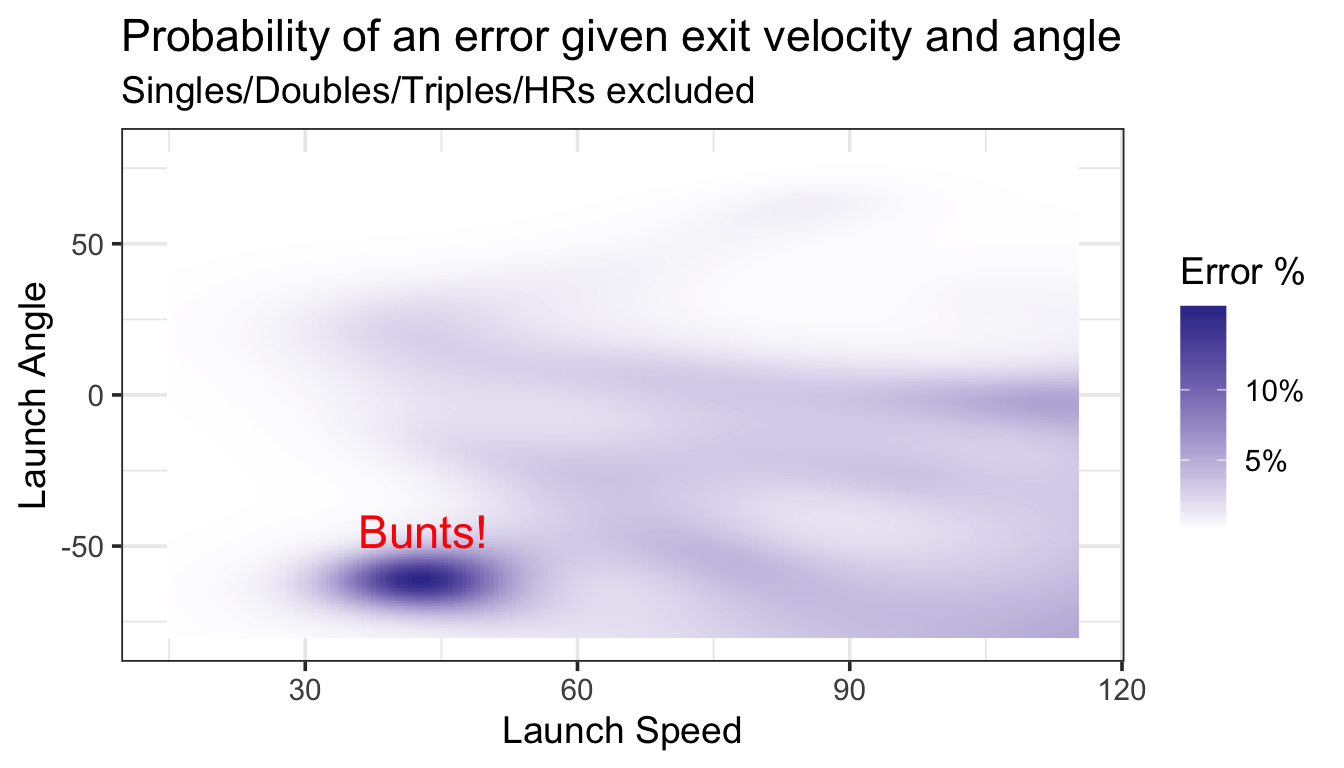 Probability of an error given exit velocity and angle
Singles/Doubles/Triples/HRs excluded

Launch Angle
50
0
-50

Bunts!

30
60
90
120
Launch Speed

Error %
10%
5%